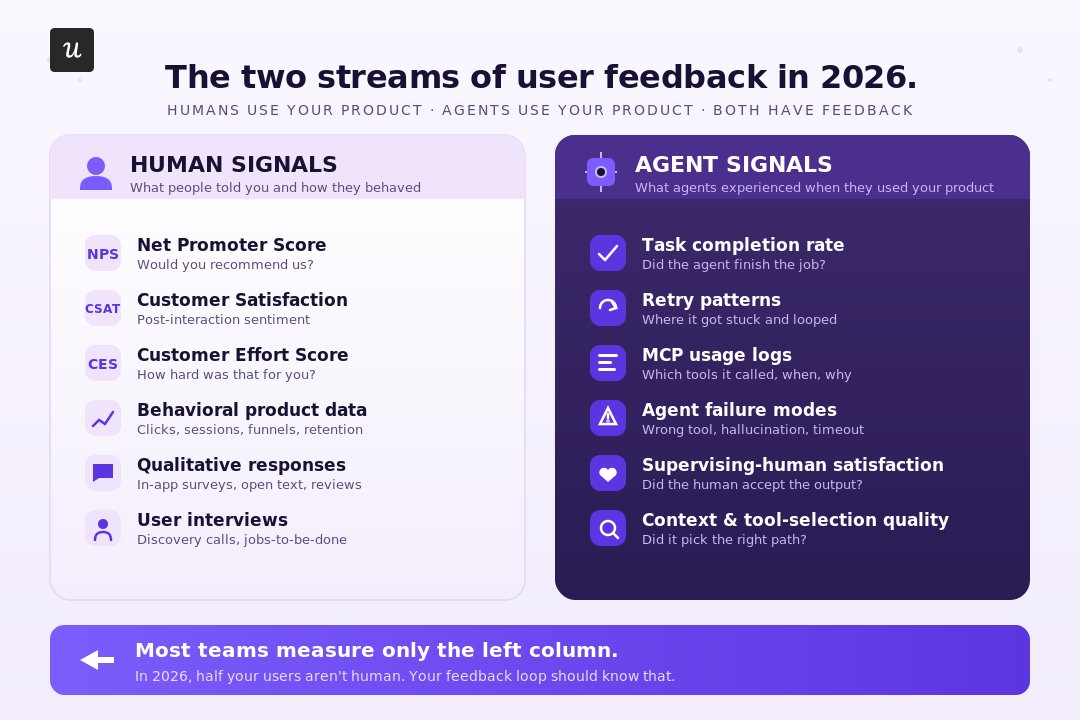 u

The two streams of user feedback in 2026.

HUMANS USE YOUR PRODUCT · AGENTS USE YOUR PRODUCT · BOTH HAVE FEEDBACK

HUMAN SIGNALS
What people told you and how they behaved

NPS Net Promoter Score
Would you recommend us?

CSAT Customer Satisfaction
Post-interaction sentiment

CES Customer Effort Score
How hard was that for you?

Behavioral product data
Clicks, sessions, funnels, retention

Qualitative responses
In-app surveys, open text, reviews

User interviews
Discovery calls, jobs-to-be-done

AGENT SIGNALS
What agents experienced when they used your product

Task completion rate
Did the agent finish the job?

Retry patterns
Where it got stuck and looped

MCP usage logs
Which tools it called, when, why

Agent failure modes
Wrong tool, hallucination, timeout

Supervising-human satisfaction
Did the human accept the output?

Context & tool-selection quality
Did it pick the right path?

Most teams measure only the left column.
In 2026, half your users aren't human. Your feedback loop should know that.